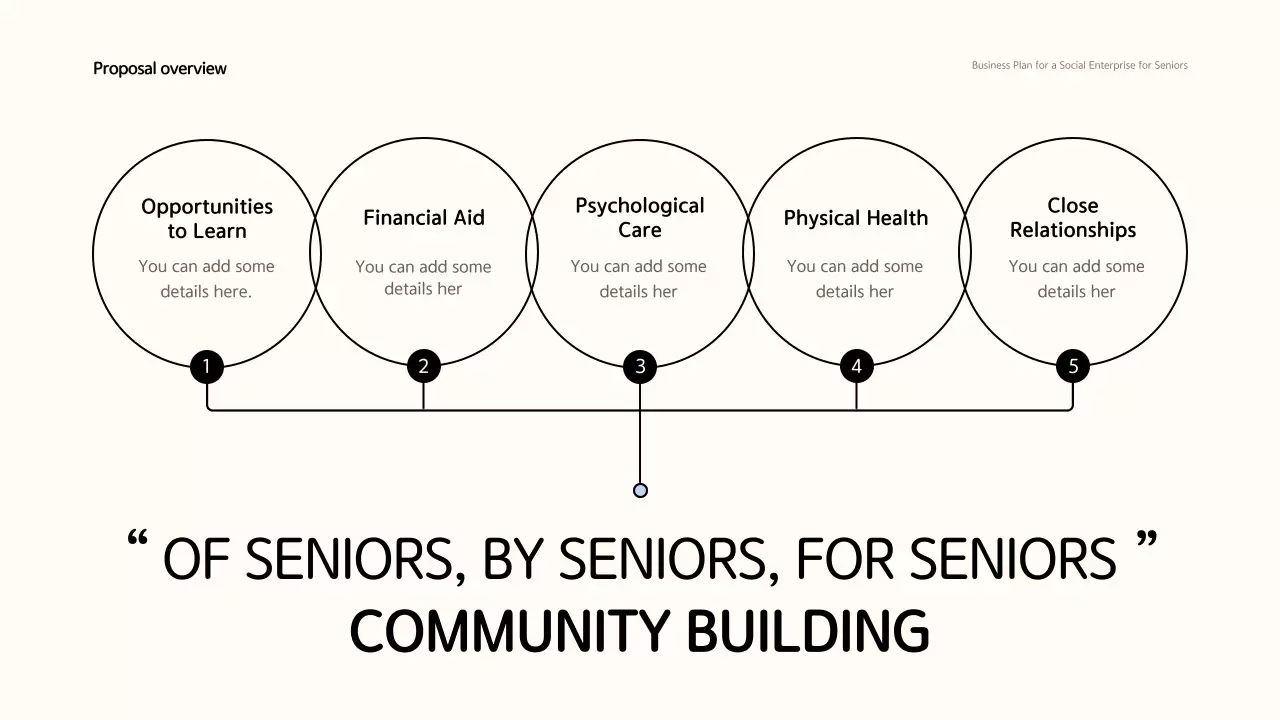 Proposal overview

Business Plan for a Social Enterprise for Seniors

Opportunities to Learn
You can add some details here.

1

Financial Aid
You can add some details her

2

Psychological Care
You can add some details her

3

Physical Health
You can add some details her

4

Close Relationships
You can add some details her

5

“ OF SENIORS, BY SENIORS, FOR SENIORS ”
COMMUNITY BUILDING